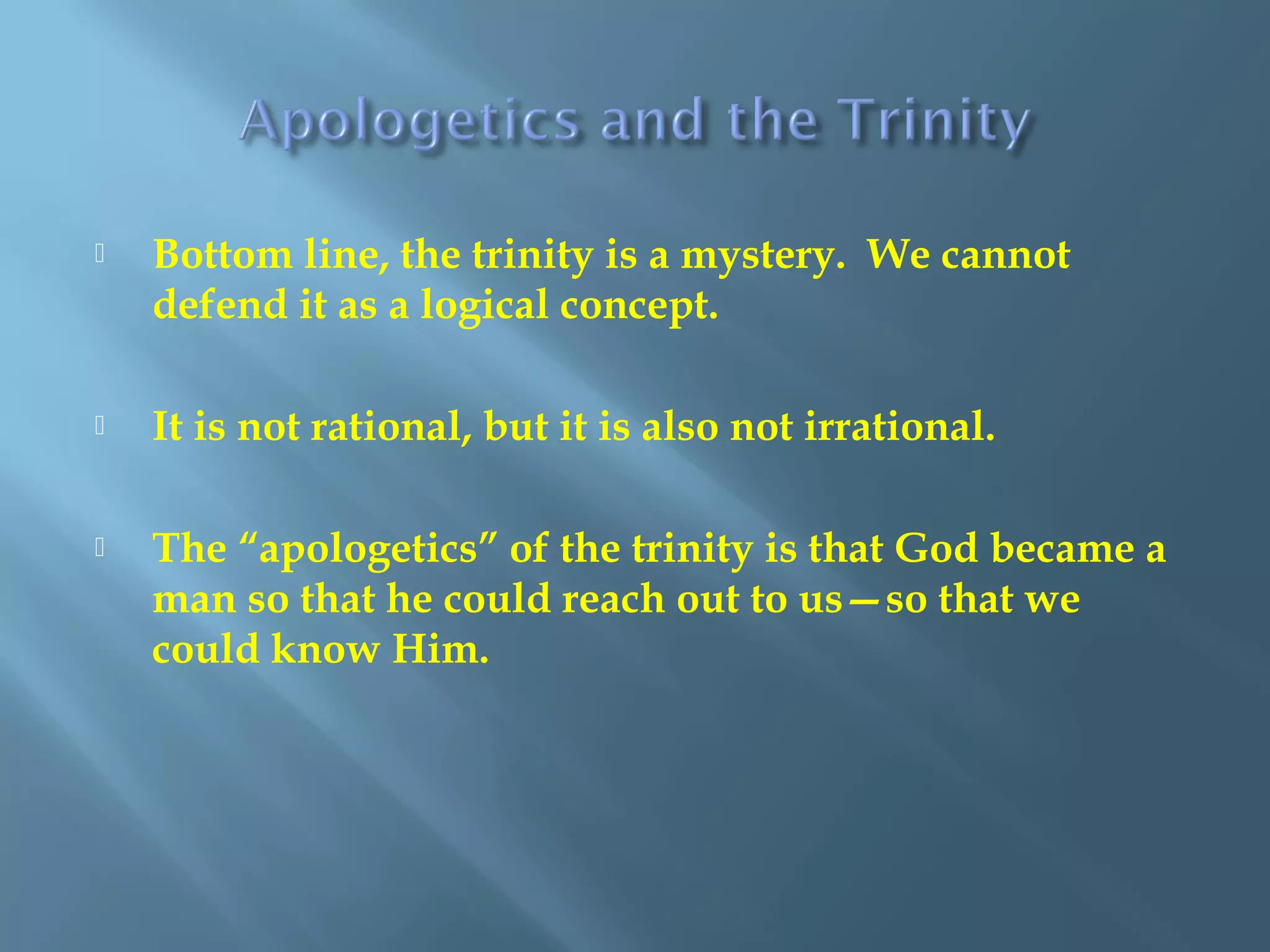 Apologetics and the Trinity

Bottom line, the trinity is a mystery. We cannot defend it as a logical concept.

It is not rational, but it is also not irrational.

The “apologetics” of the trinity is that God became a man so that he could reach out to us—so that we could know Him.